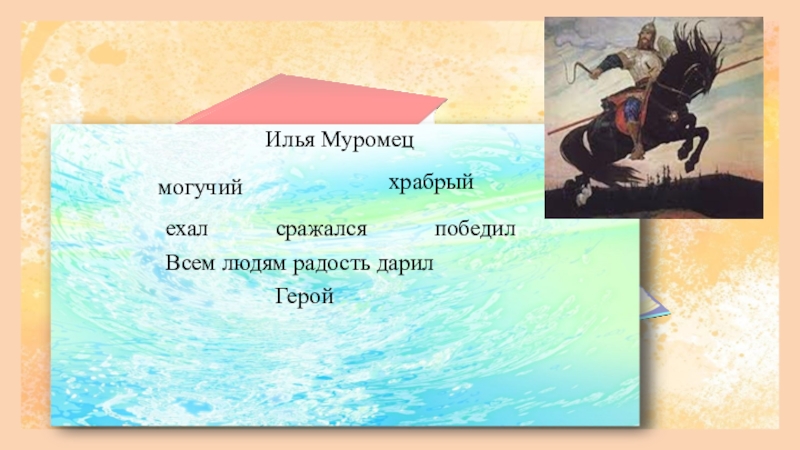 Илья Муромец

могучий храбрый

ехал сражался победил

Всем людям радость дарил

Герой